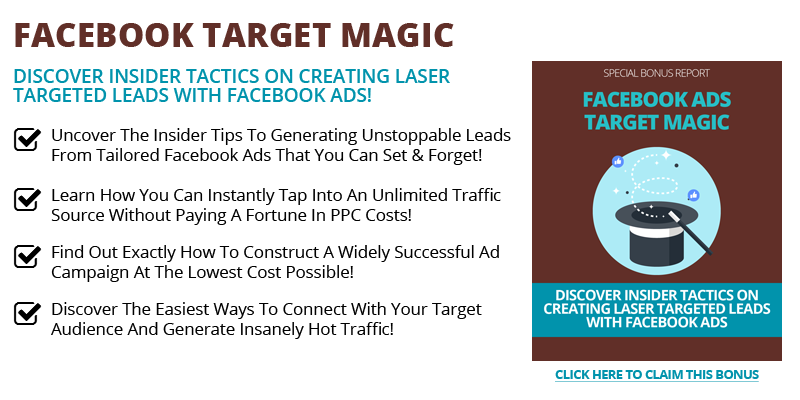 FACEBOOK TARGET MAGIC

DISCOVER INSIDER TACTICS ON CREATING LASER TARGETED LEADS WITH FACEBOOK ADS!

Uncover The Insider Tips To Generating Unstoppable Leads From Tailored Facebook Ads That You Can Set & Forget!

Learn How You Can Instantly Tap Into An Unlimited Traffic Source Without Paying A Fortune In PPC Costs!

Find Out Exactly How To Construct A Widely Successful Ad Campaign At The Lowest Cost Possible!

Discover The Easiest Ways To Connect With Your Target Audience And Generate Insanely Hot Traffic!

SPECIAL BONUS REPORT

FACEBOOK ADS TARGET MAGIC

DISCOVER INSIDER TACTICS ON CREATING LASER TARGETED LEADS WITH FACEBOOK ADS

CLICK HERE TO CLAIM THIS BONUS